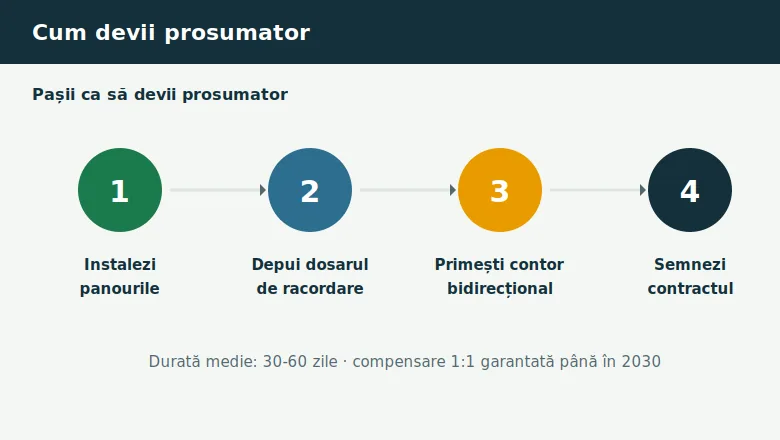 Cum devii prosumator

Pașii ca să devii prosumator

1

Instalezi panourile

2

Depui dosarul de racordare

3

Primești contor bidirecțional

4

Semnezi contractul

Durată medie: 30-60 zile · compensare 1:1 garantată până în 2030